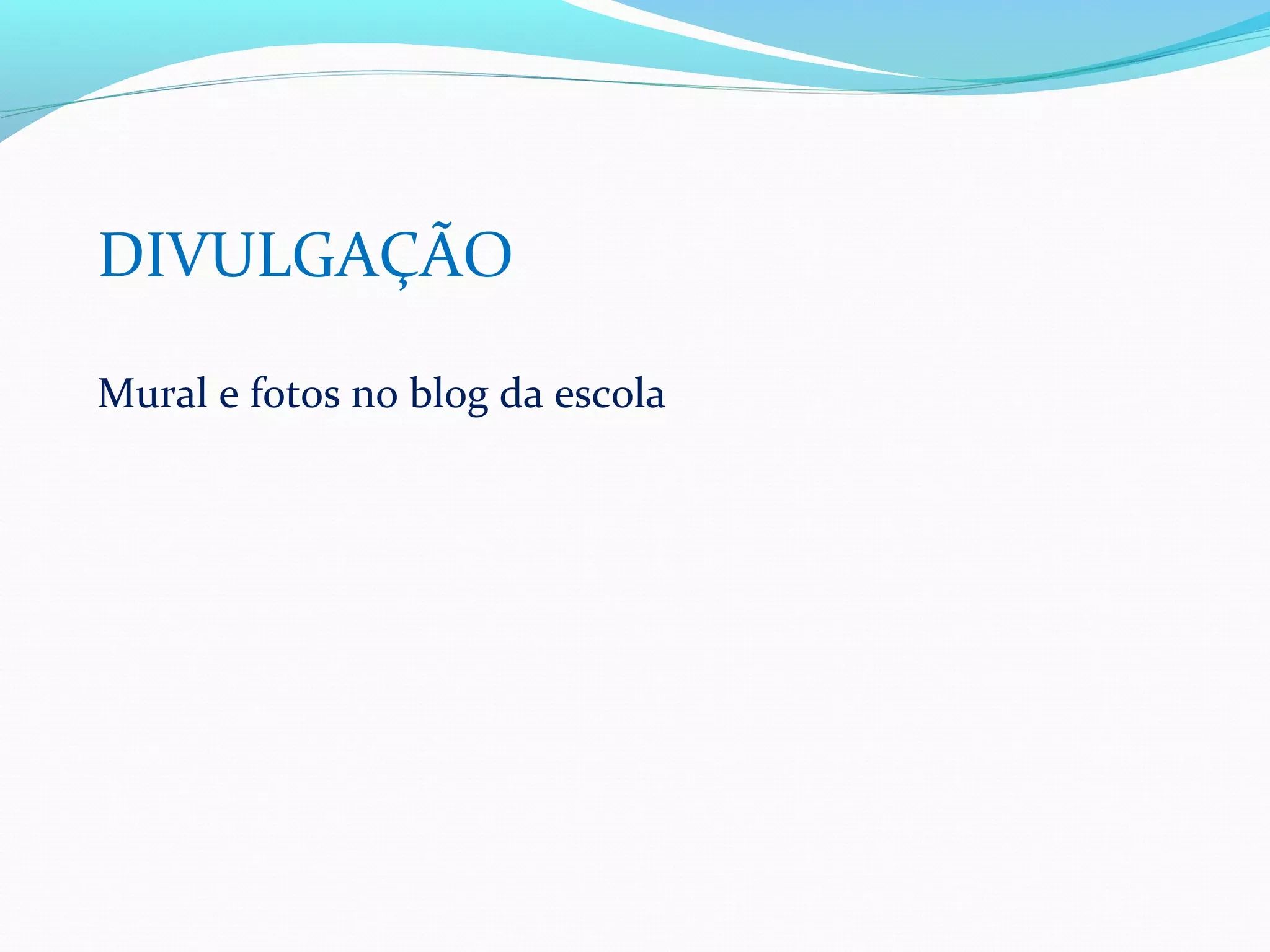 DIVULGAÇÃO

Mural e fotos no blog da escola